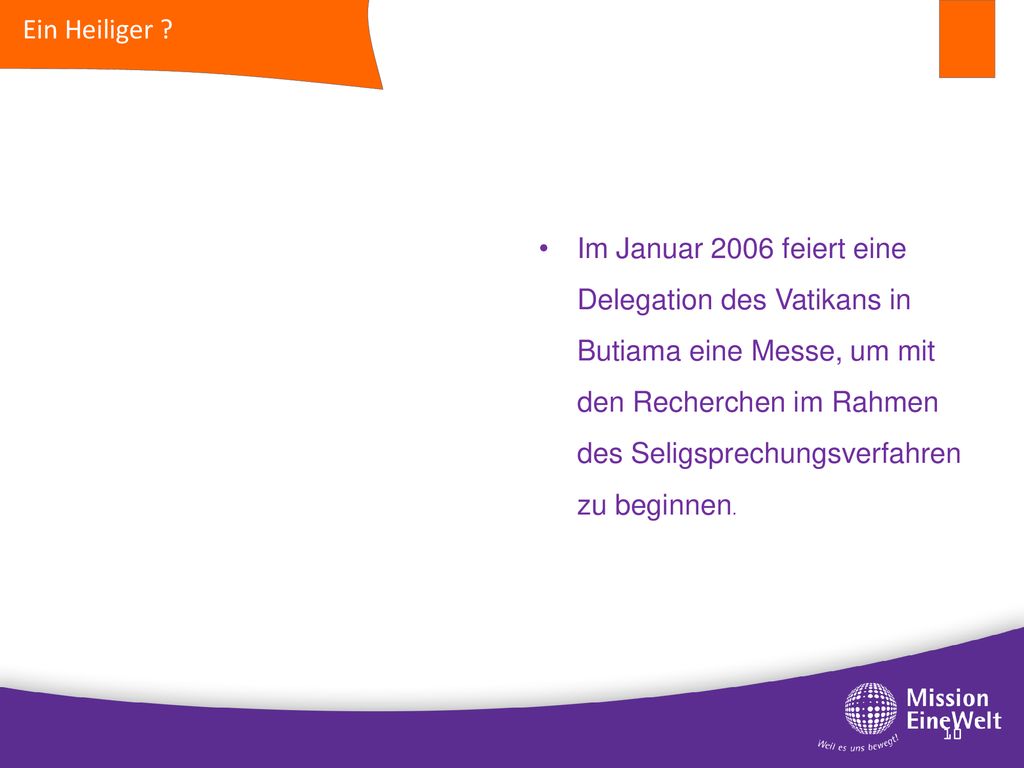 Ein Heiliger ?

• Im Januar 2006 feiert eine Delegation des Vatikans in Butiama eine Messe, um mit den Recherchen im Rahmen des Seligsprechungsverfahren zu beginnen.

Mission EineWelt
Weil es uns bewegt!
10